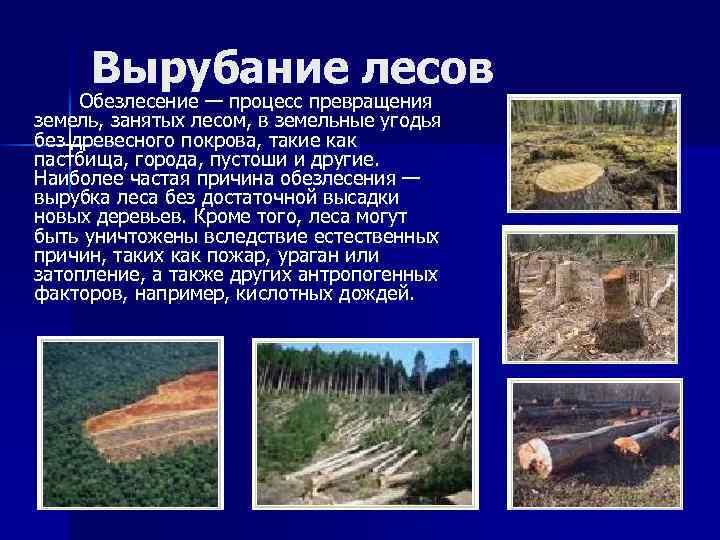 Вырубание лесов

Обезлесение — процесс превращения земель, занятых лесом, в земельные угодья без древесного покрова, такие как пастбища, города, пустоши и другие. Наиболее частая причина обезлесения — вырубка леса без достаточной высадки новых деревьев. Кроме того, леса могут быть уничтожены вследствие естественных причин, таких как пожар, ураган или затопление, а также других антропогенных факторов, например, кислотных дождей.